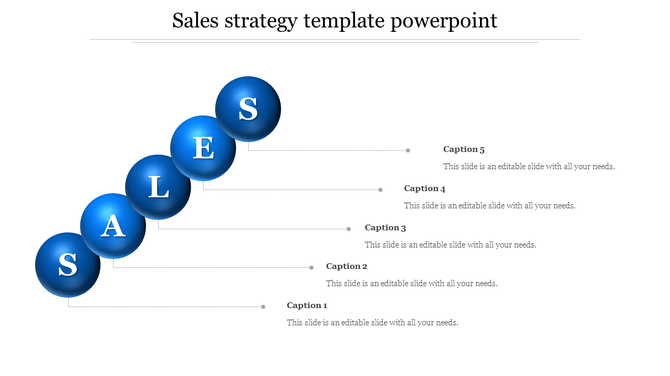 Sales strategy template powerpoint

S
E
L
A
S

Caption 5
This slide is an editable slide with all your needs.

Caption 4
This slide is an editable slide with all your needs.

Caption 3
This slide is an editable slide with all your needs.

Caption 2
This slide is an editable slide with all your needs.

Caption 1
This slide is an editable slide with all your needs.